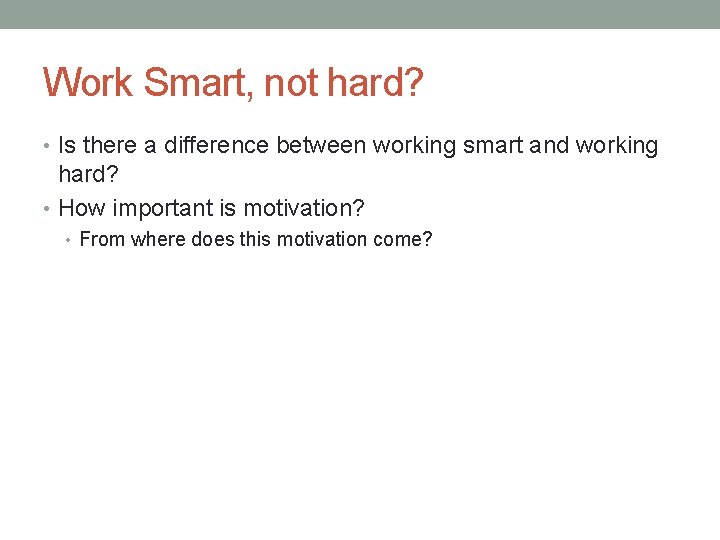 Work Smart, not hard?

• Is there a difference between working smart and working hard?
• How important is motivation?
  • From where does this motivation come?